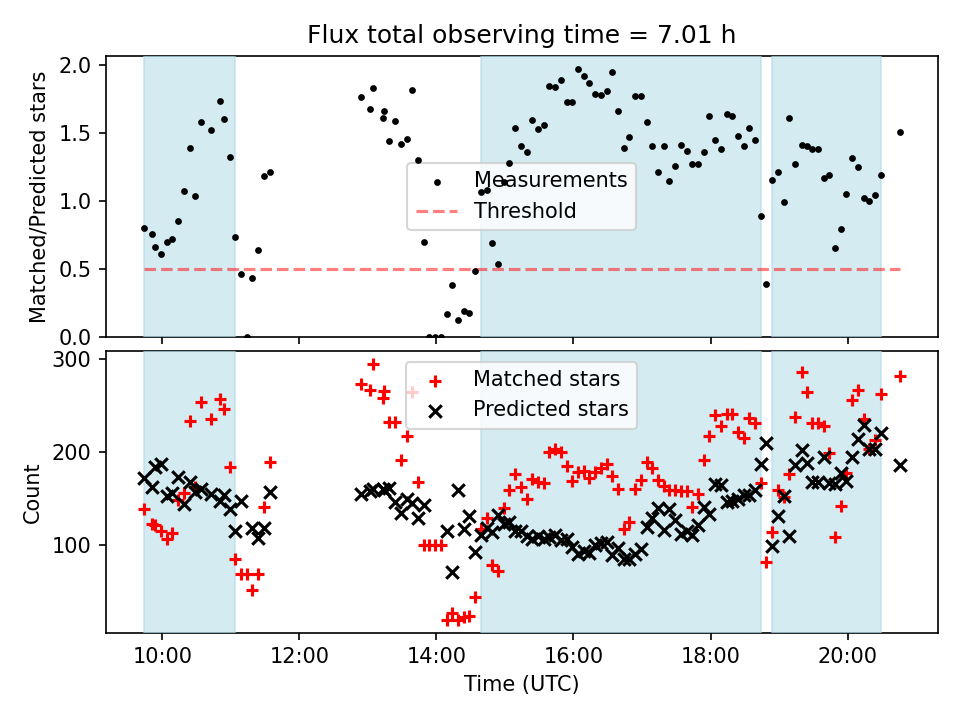 Flux total observing time = 7.01 h

Matched/Predicted stars

2.0
1.5
1.0
0.5
0.0

Measurements
Threshold

Count

300
200
100

Matched stars
Predicted stars

10:00
12:00
14:00
16:00
18:00
20:00

Time (UTC)